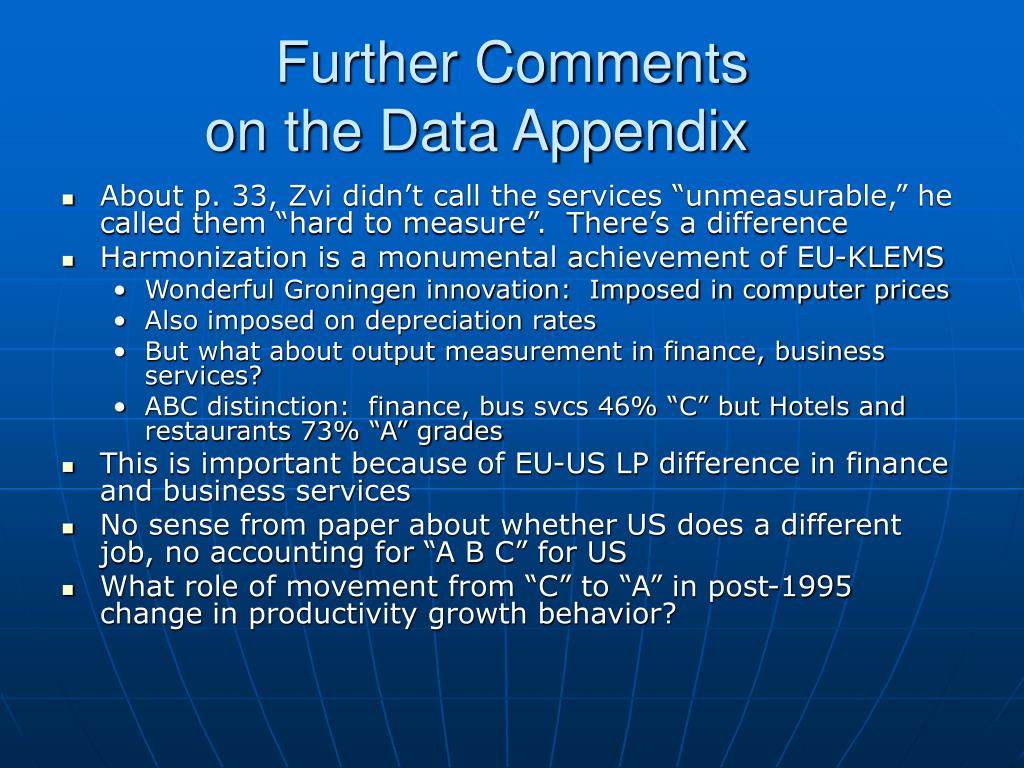 Further Comments on the Data Appendix

- About p. 33, Zvi didn’t call the services “unmeasurable,” he called them “hard to measure”. There’s a difference
- Harmonization is a monumental achievement of EU-KLEMS
  - Wonderful Groningen innovation: Imposed in computer prices
  - Also imposed on depreciation rates
  - But what about output measurement in finance, business services?
  - ABC distinction: finance, bus svcs 46% “C” but Hotels and restaurants 73% “A” grades
- This is important because of EU-US LP difference in finance and business services
- No sense from paper about whether US does a different job, no accounting for “A B C” for US
- What role of movement from “C” to “A” in post-1995 change in productivity growth behavior?